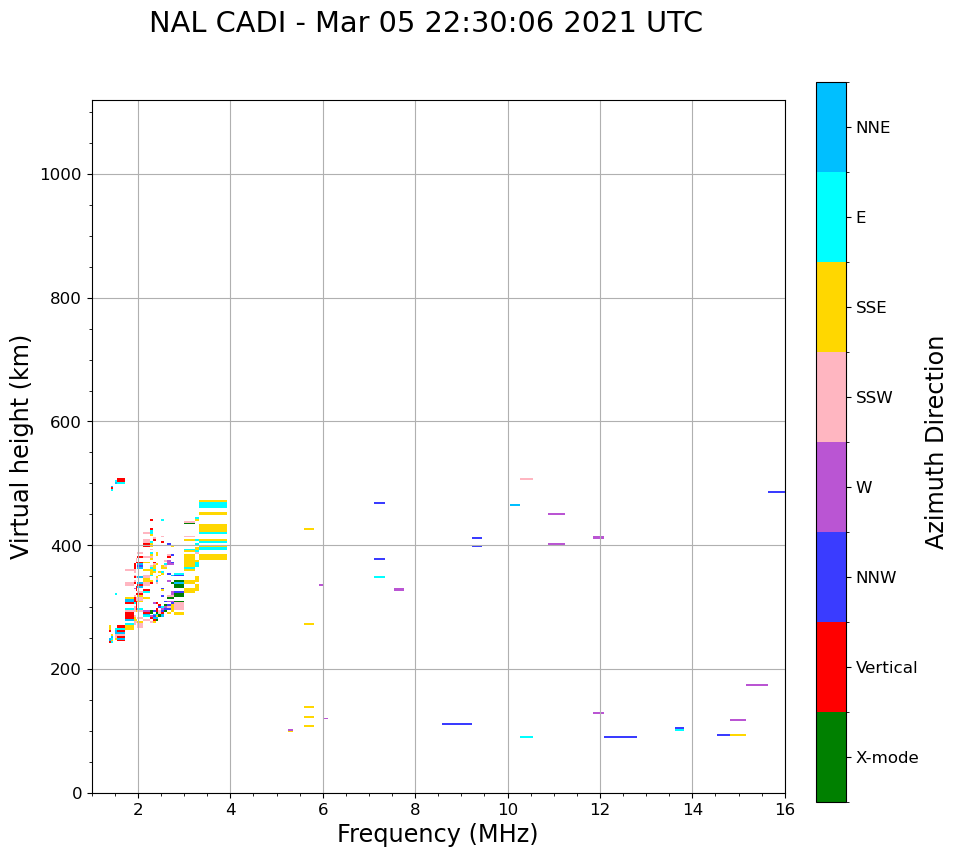 NAL CADI - Mar 05 22:30:06 2021 UTC

Virtual height (km)

1000
800
600
400
200
0

2
4
6
8
10
12
14
16

Frequency (MHz)

NNE
E
SSE
SSW
W
NNW
Vertical
X-mode

Azimuth Direction